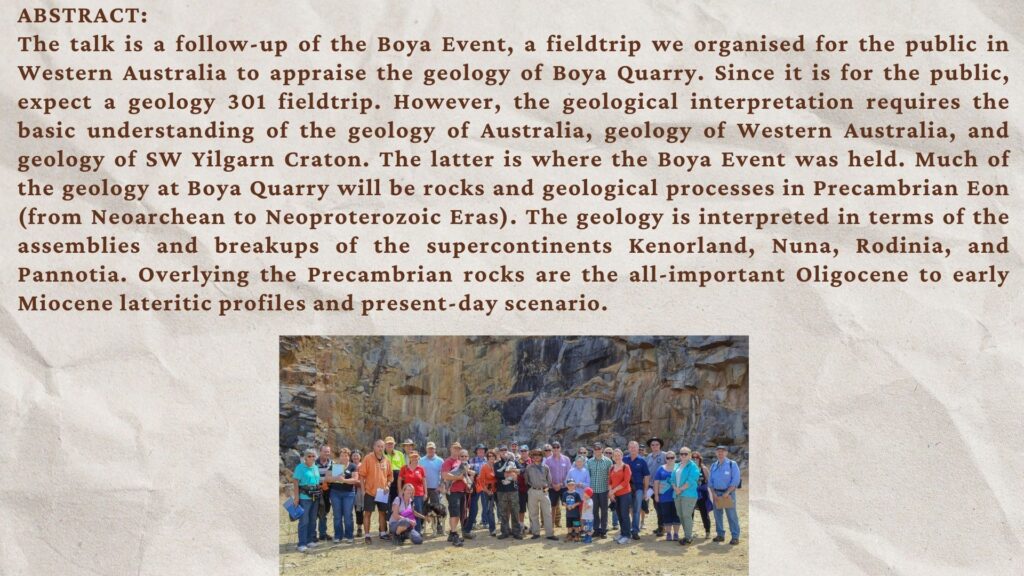 ABSTRACT:
The talk is a follow-up of the Boya Event, a fieldtrip we organised for the public in Western Australia to appraise the geology of Boya Quarry. Since it is for the public, expect a geology 301 fieldtrip. However, the geological interpretation requires the basic understanding of the geology of Australia, geology of Western Australia, and geology of SW Yilgarn Craton. The latter is where the Boya Event was held. Much of the geology at Boya Quarry will be rocks and geological processes in Precambrian Eon (from Neoarchean to Neoproterozoic Eras). The geology is interpreted in terms of the assemblies and breakups of the supercontinents Kenorland, Nuna, Rodinia, and Pannotia. Overlying the Precambrian rocks are the all-important Oligocene to early Miocene lateritic profiles and present-day scenario.